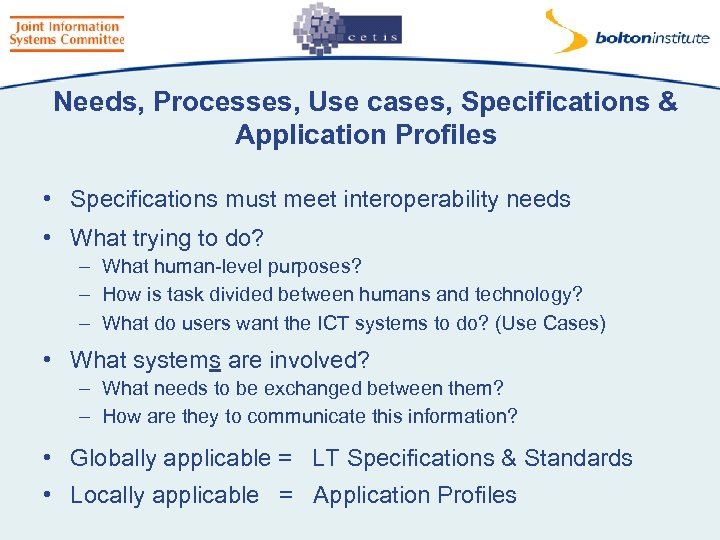 Joint Information Systems Committee

cetis

boltoninstitute

Needs, Processes, Use cases, Specifications & Application Profiles

• Specifications must meet interoperability needs
• What trying to do?
– What human-level purposes?
– How is task divided between humans and technology?
– What do users want the ICT systems to do? (Use Cases)
• What systems are involved?
– What needs to be exchanged between them?
– How are they to communicate this information?
• Globally applicable = LT Specifications & Standards
• Locally applicable = Application Profiles